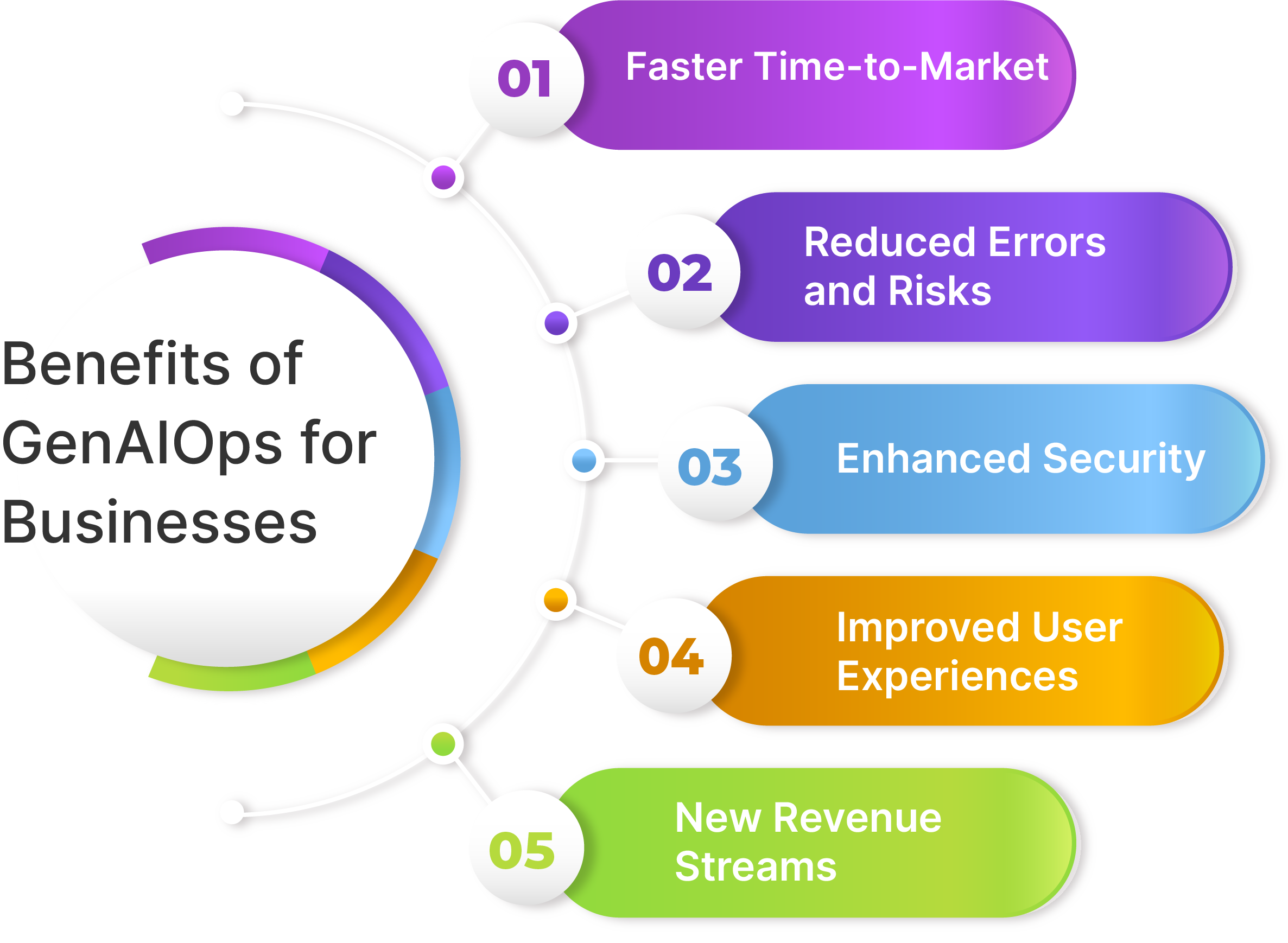 Benefits of GenAIOps for Businesses

01 Faster Time-to-Market

02 Reduced Errors and Risks

03 Enhanced Security

04 Improved User Experiences

05 New Revenue Streams